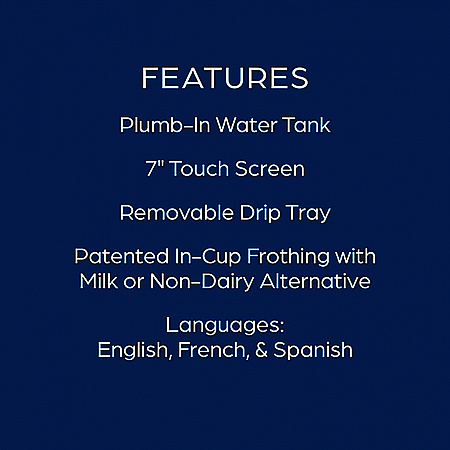 FEATURES

Plumb-In Water Tank

7" Touch Screen

Removable Drip Tray

Patented In-Cup Frothing with Milk or Non-Dairy Alternative

Languages:
English, French, & Spanish